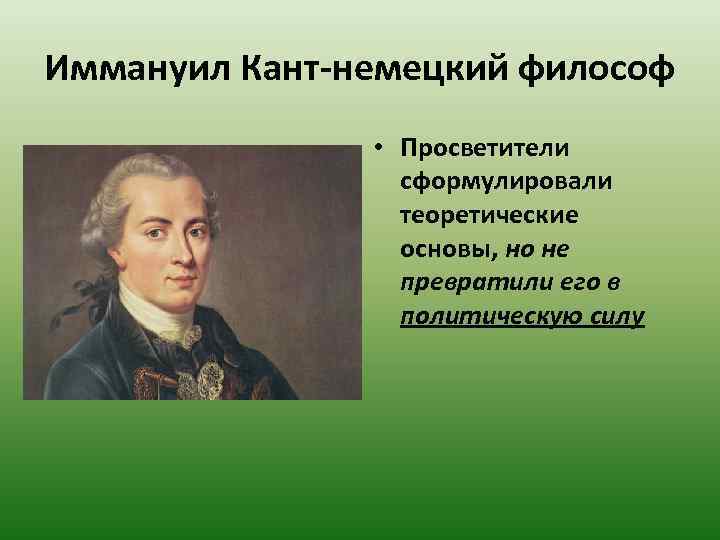 Иммануил Кант-немецкий философ

• Просветители сформулировали теоретические основы, но не превратили его в политическую силу